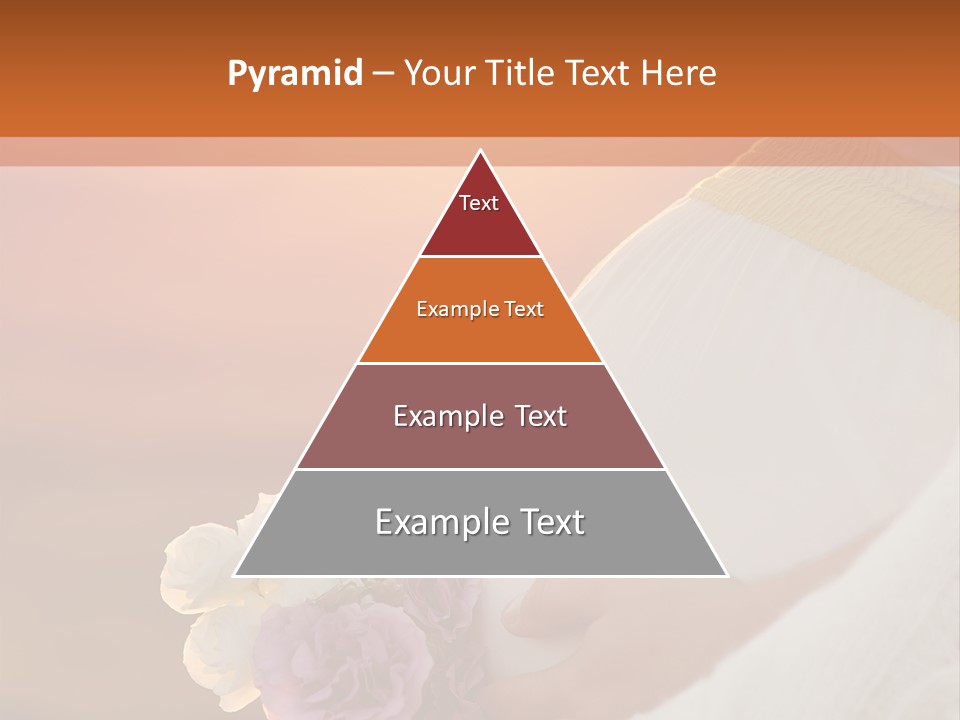 Pyramid – Your Title Text Here

Text

Example Text

Example Text

Example Text